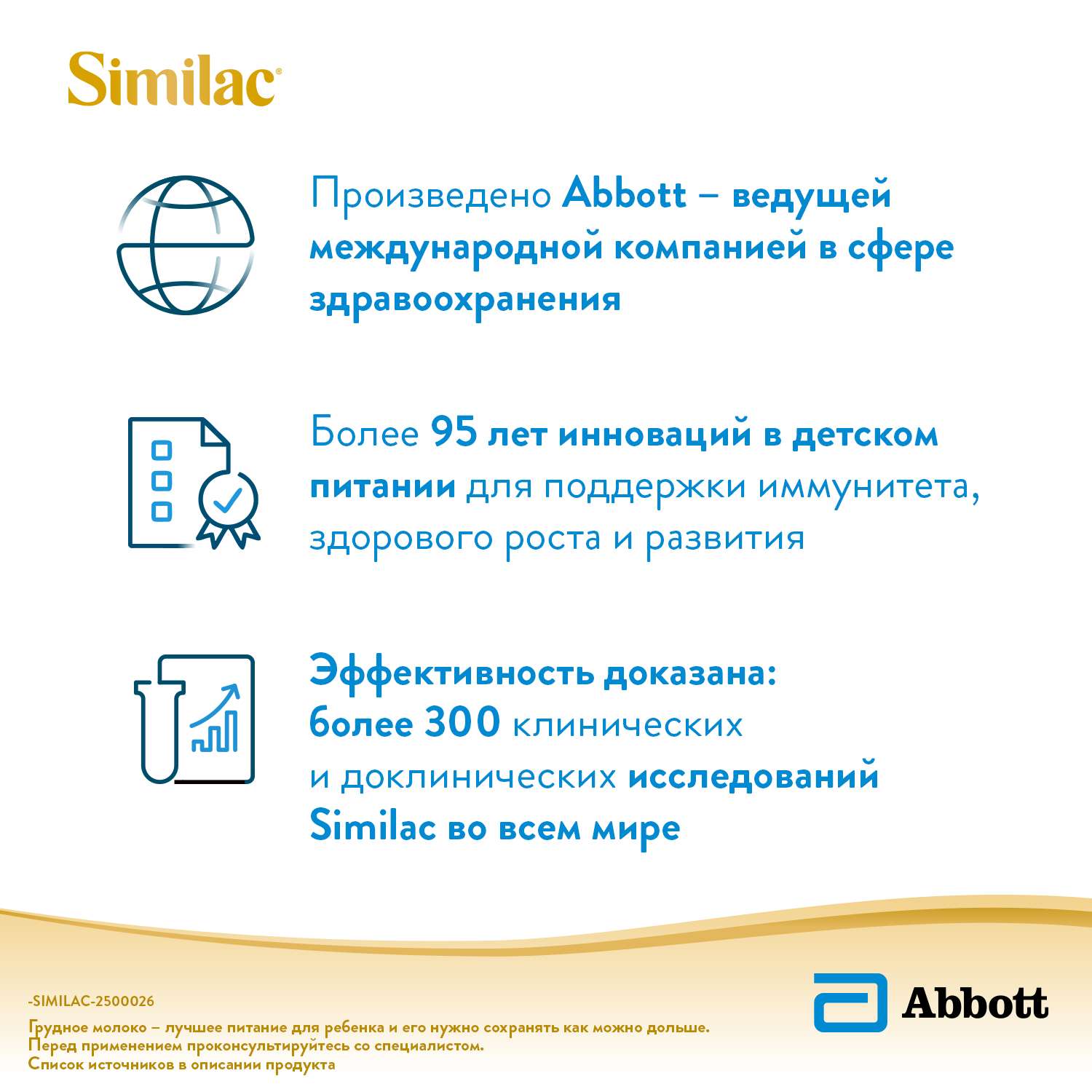 Similac®

Произведено Abbott – ведущей международной компанией в сфере здравоохранения

Более 95 лет инноваций в детском питании для поддержки иммунитета, здорового роста и развития

Эффективность доказана: более 300 клинических и доклинических исследований Similac во всем мире

-SIMILAC-2500026

Грудное молоко – лучшее питание для ребенка и его нужно сохранять как можно дольше.
Перед применением проконсультируйтесь со специалистом.
Список источников в описании продукта

Abbott